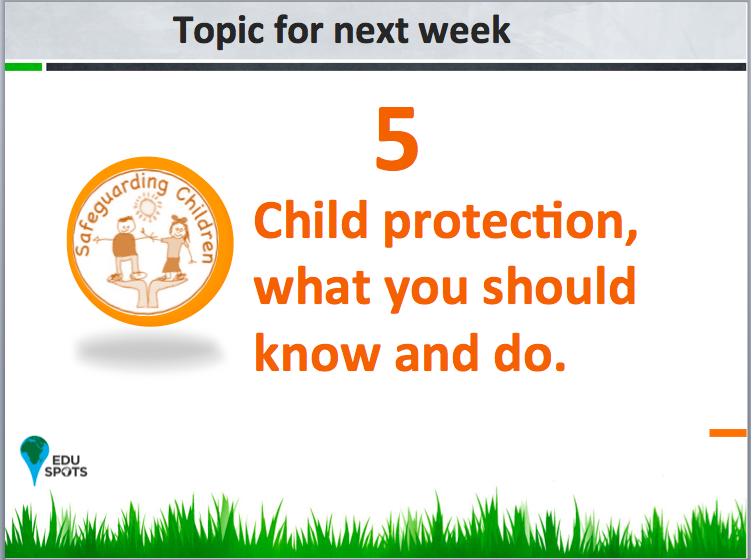 Topic for next week

5

Safeguarding Children

Child protection, what you should know and do.

EDU SPOTS